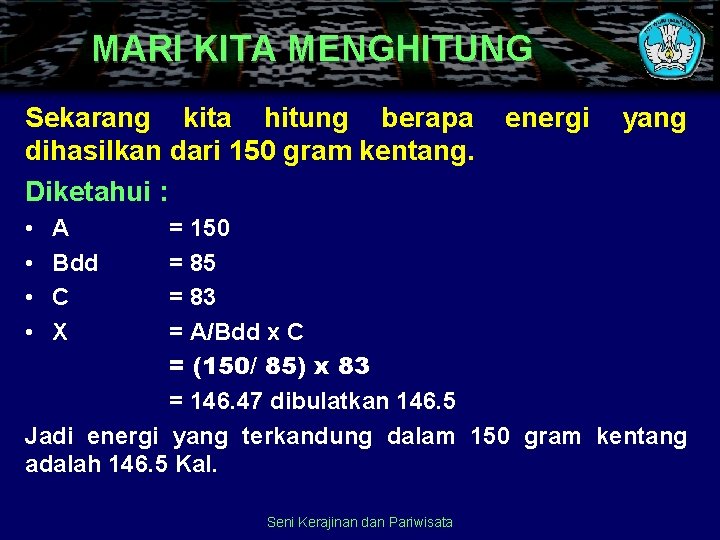 MARI KITA MENGHITUNG

Sekarang kita hitung berapa energi yang dihasilkan dari 150 gram kentang.

Diketahui :

• A = 150
• Bdd = 85
• C = 83
• X = A/Bdd x C
= (150/ 85) x 83
= 146.47 dibulatkan 146.5

Jadi energi yang terkandung dalam 150 gram kentang adalah 146.5 Kal.

Seni Kerajinan dan Pariwisata